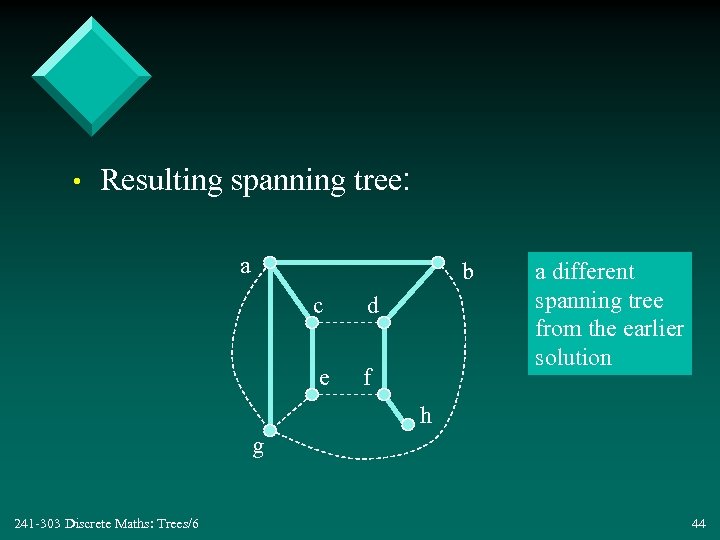 • Resulting spanning tree:

a
b
c
d
e
f
h
g

a different spanning tree from the earlier solution

241-303 Discrete Maths: Trees/6

44